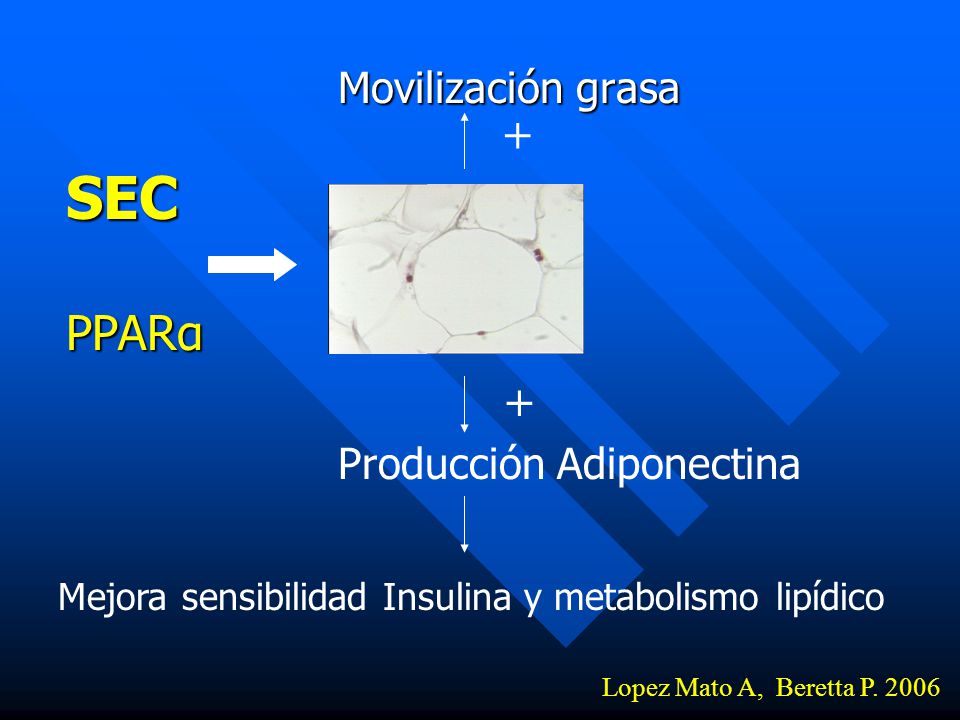 Movilización grasa

+

SEC

PPARα

+

Producción Adiponectina

Mejora sensibilidad Insulina y metabolismo lipídico

Lopez Mato A, Beretta P. 2006